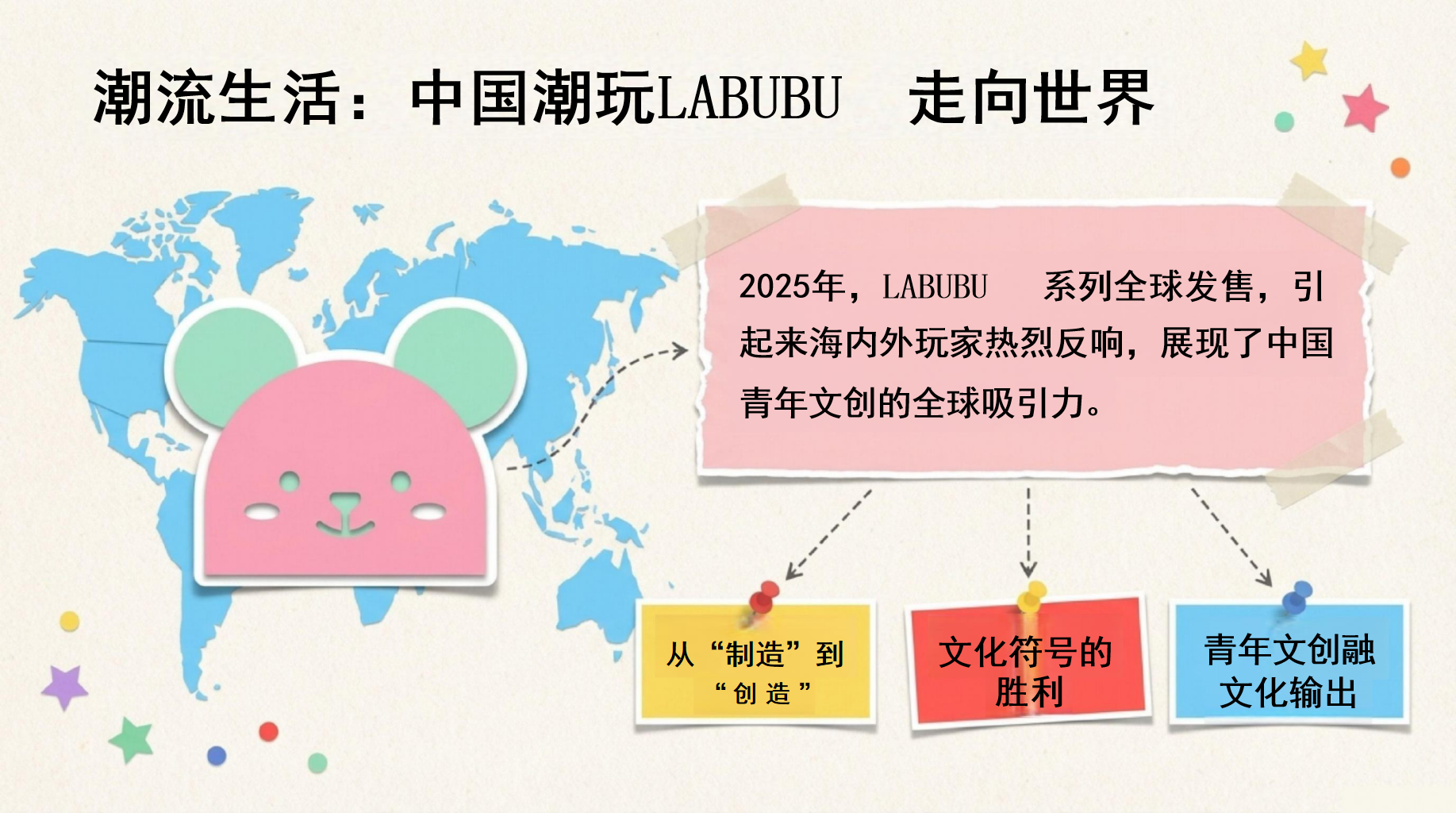 潮流生活：中国潮玩LABUBU 走向世界

2025年，LABUBU 系列全球发售，引起来海内外玩家热烈反响，展现了中国青年文创的全球吸引力。

从“制造”到“创造”

文化符号的胜利

青年文创融文化输出